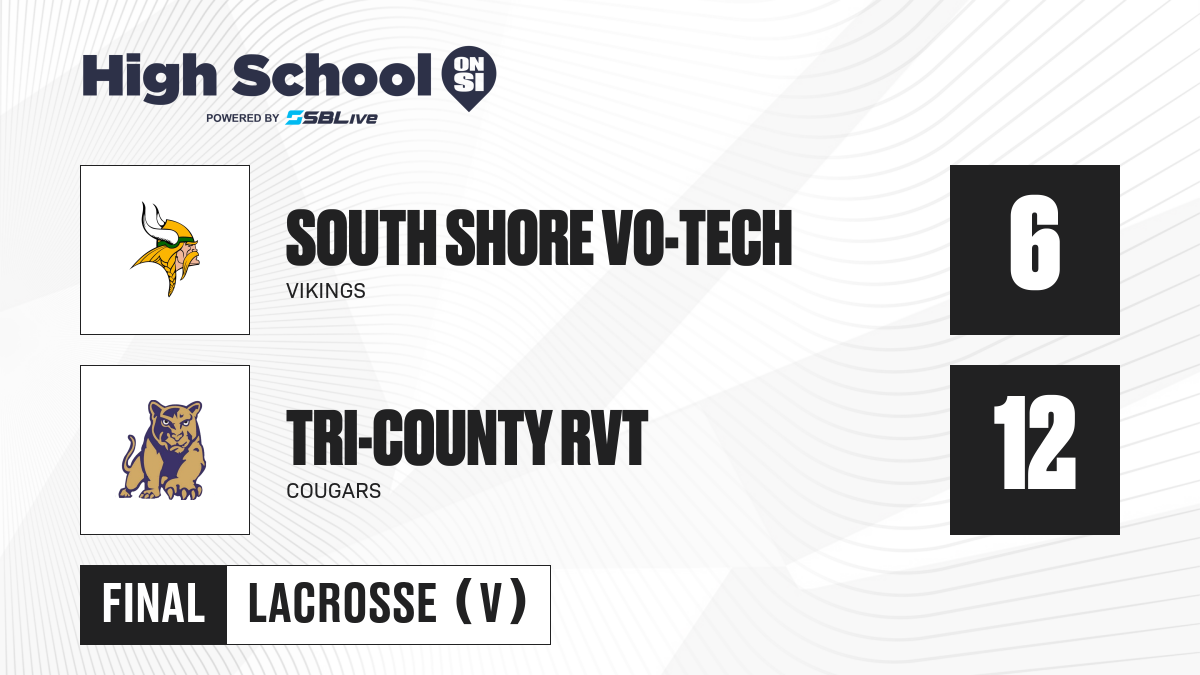 High School ON SI
POWERED BY SBLive

SOUTH SHORE VO-TECH
VIKINGS

6

TRI-COUNTY RVT
COUGARS

12

FINAL LACROSSE (V)